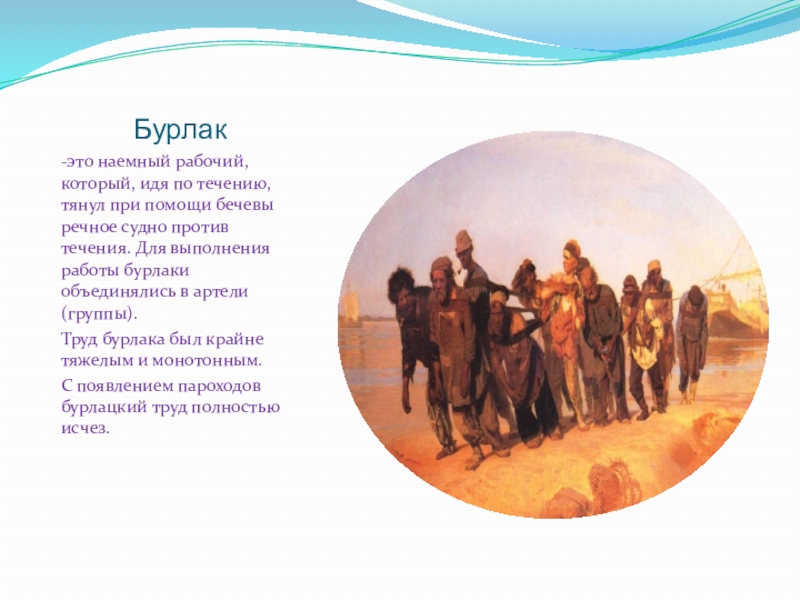 Бурлак

-это наемный рабочий, который, идя по течению, тянул при помощи бечевы речное судно против течения. Для выполнения работы бурлаки объединялись в артели (группы).

Труд бурлака был крайне тяжелым и монотонным.

С появлением пароходов бурлацкий труд полностью исчез.